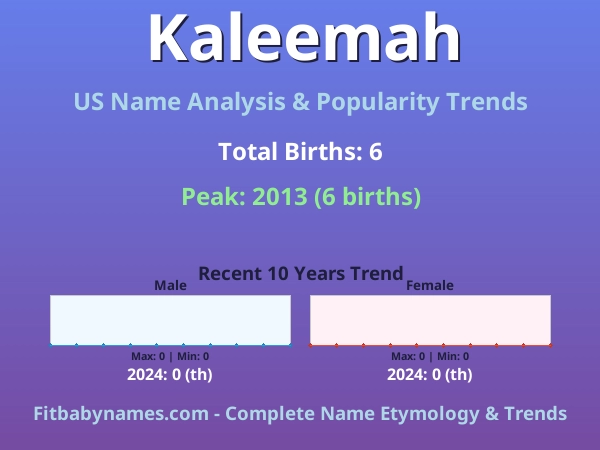 Kaleemah

US Name Analysis & Popularity Trends

Total Births: 6

Peak: 2013 (6 births)

Recent 10 Years Trend

Male

Max: 0 | Min: 0

2024: 0 (th)

Female

Max: 0 | Min: 0

2024: 0 (th)

Fitbabynames.com - Complete Name Etymology & Trends